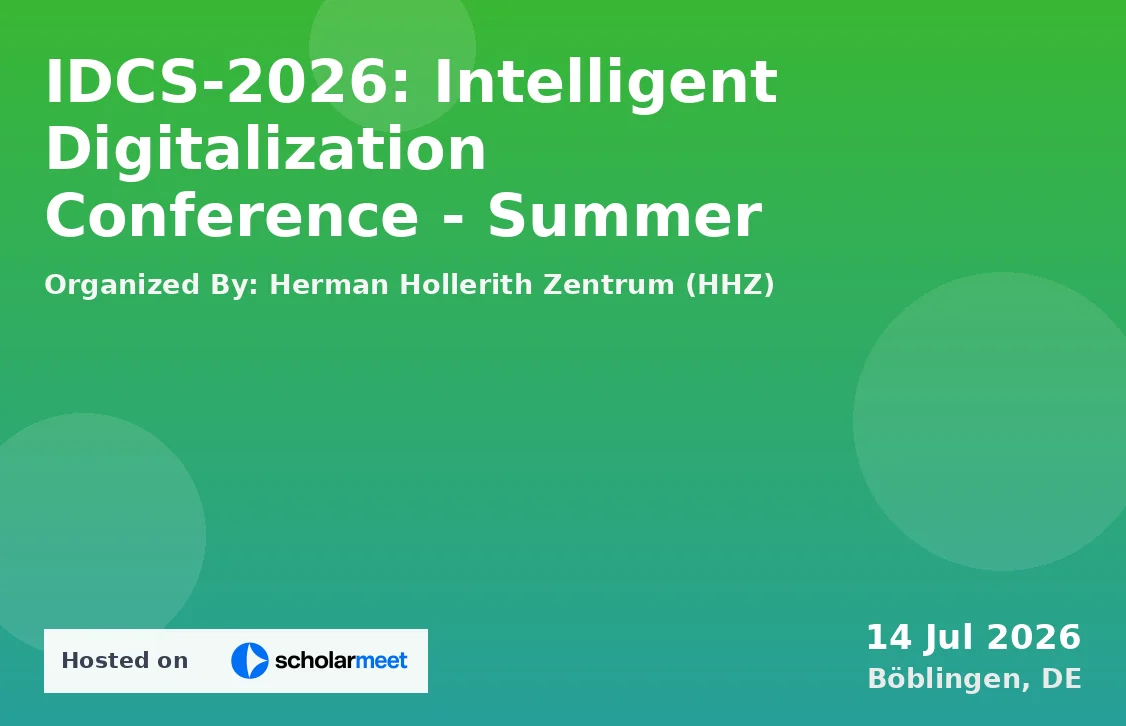 IDCS-2026: Intelligent Digitalization Conference - Summer

Organized By: Herman Hollerith Zentrum (HHZ)

Hosted on scholarmeet

14 Jul 2026
Böblingen, DE